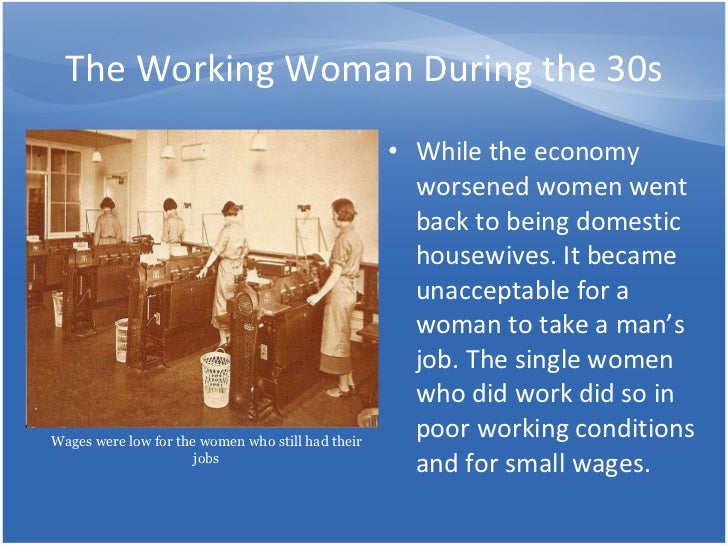 The Working Woman During the 30s

Wages were low for the women who still had their jobs

• While the economy worsened women went back to being domestic housewives. It became unacceptable for a woman to take a man's job. The single women who did work did so in poor working conditions and for small wages.